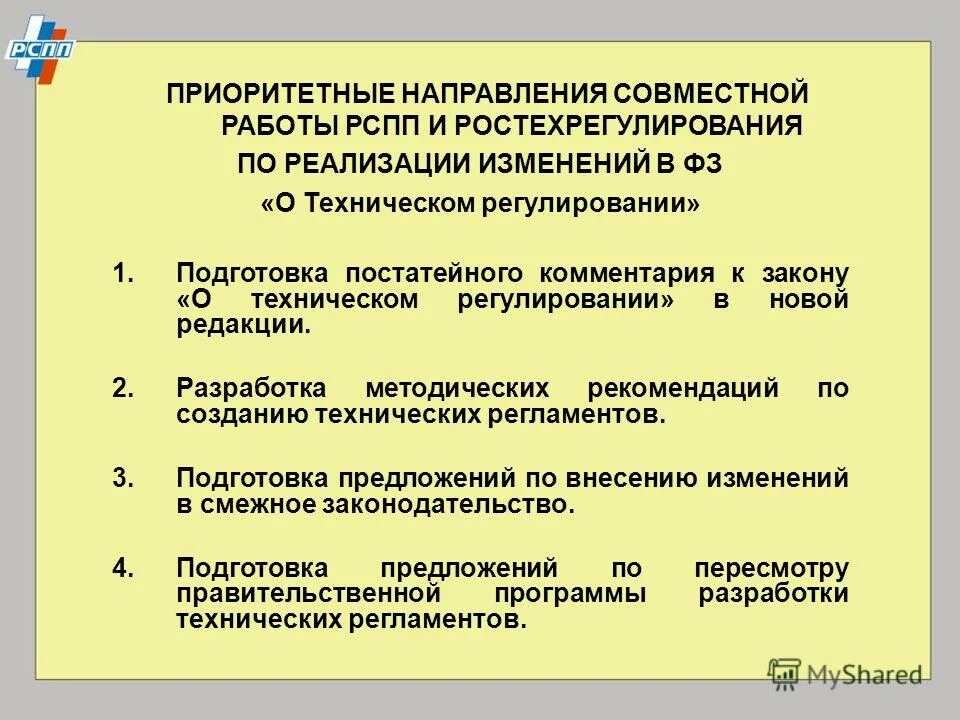 РСПП

ПРИОРИТЕТНЫЕ НАПРАВЛЕНИЯ СОВМЕСТНОЙ РАБОТЫ РСПП И РОСТЕХРЕГУЛИРОВАНИЯ ПО РЕАЛИЗАЦИИ ИЗМЕНЕНИЙ В ФЗ «О Техническом регулировании»

1. Подготовка постатейного комментария к закону «О техническом регулировании» в новой редакции.

2. Разработка методических рекомендаций по созданию технических регламентов.

3. Подготовка предложений по внесению изменений в смежное законодательство.

4. Подготовка предложений по пересмотру правительственной программы разработки технических регламентов.

MyShared